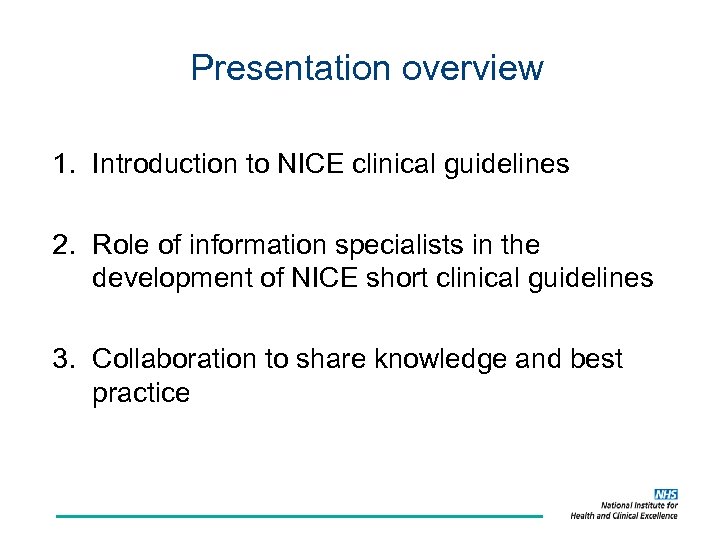 Presentation overview

1. Introduction to NICE clinical guidelines

2. Role of information specialists in the development of NICE short clinical guidelines

3. Collaboration to share knowledge and best practice

NHS
National Institute for
Health and Clinical Excellence